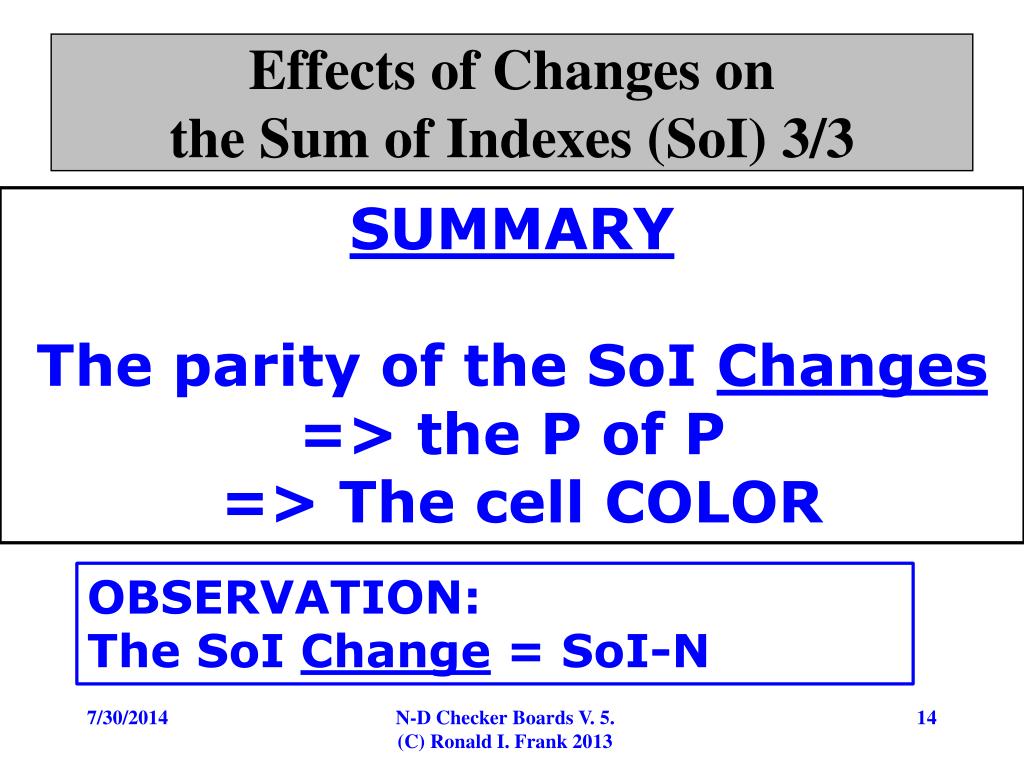 Effects of Changes on the Sum of Indexes (SoI) 3/3

SUMMARY

The parity of the SoI Changes
=> the P of P
=> The cell COLOR

OBSERVATION:
The SoI Change = SoI-N

7/30/2014

N-D Checker Boards V. 5.
(C) Ronald I. Frank 2013

14